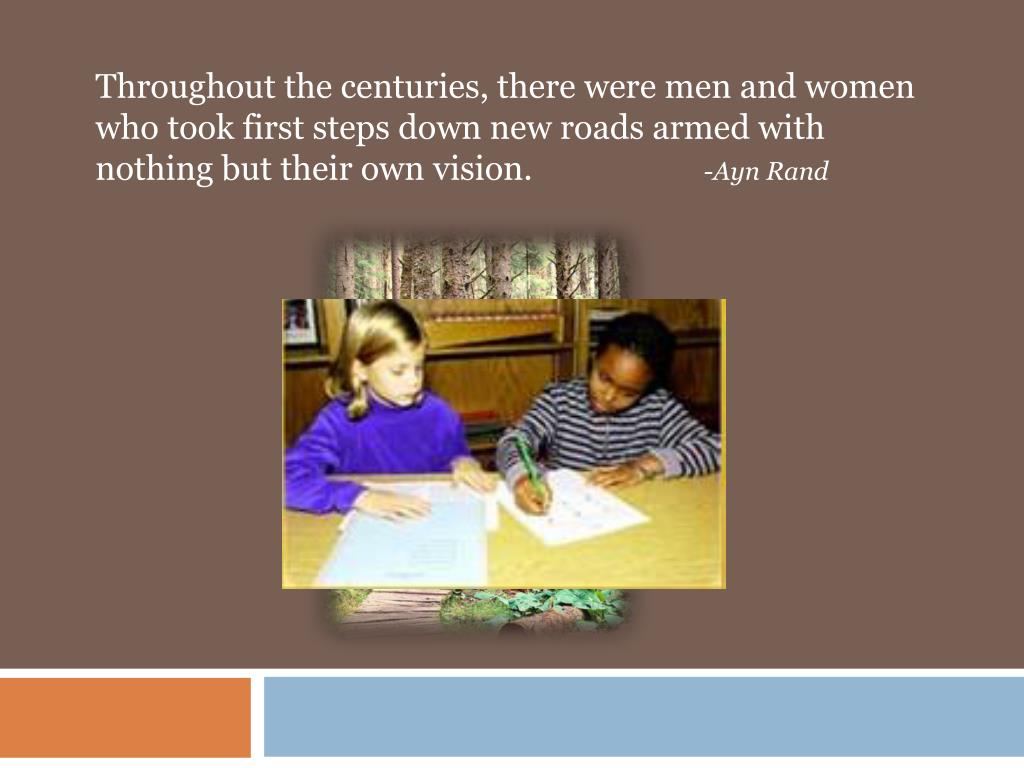 Throughout the centuries, there were men and women who took first steps down new roads armed with nothing but their own vision. -Ayn Rand